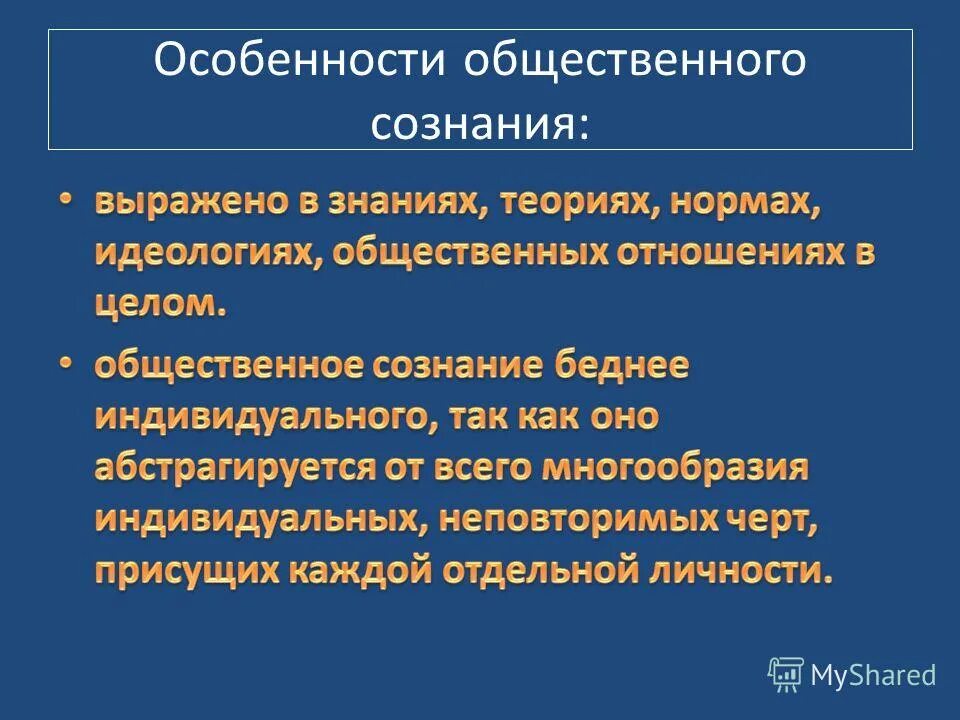 Особенности общественного сознания:

• выражено в знаниях, теориях, нормах, идеологиях, общественных отношениях в целом.

• общественное сознание беднее индивидуального, так как оно абстрагируется от всего многообразия индивидуальных, неповторимых черт, присущих каждой отдельной личности.

MyShared